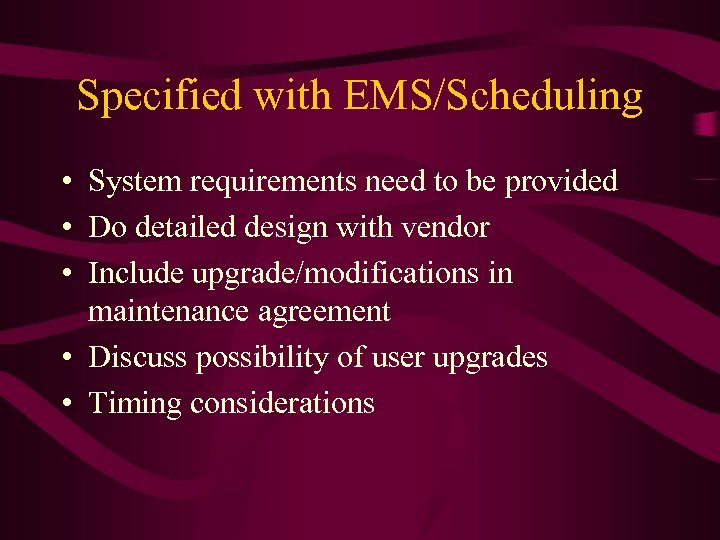 Specified with EMS/Scheduling

• System requirements need to be provided
• Do detailed design with vendor
• Include upgrade/modifications in maintenance agreement
• Discuss possibility of user upgrades
• Timing considerations